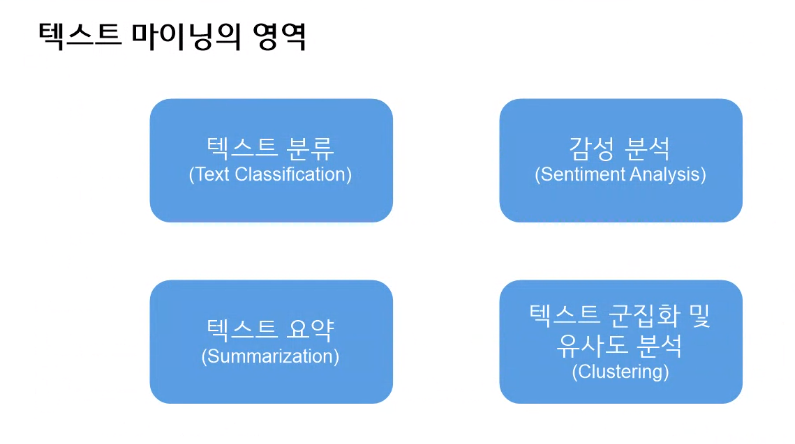 텍스트 마이닝의 영역

텍스트 분류
(Text Classification)

감성 분석
(Sentiment Analysis)

텍스트 요약
(Summarization)

텍스트 군집화 및
유사도 분석
(Clustering)